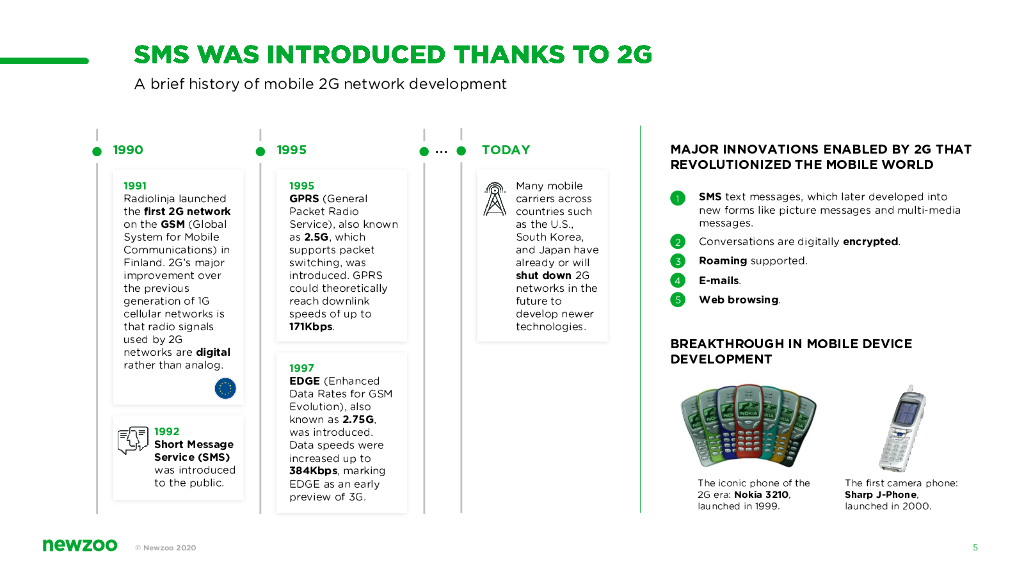 SMS WAS INTRODUCED THANKS TO 2G

A brief history of mobile 2G network development

1990

1991
Radiolinja launched the first 2G network on the GSM (Global System for Mobile Communications) in Finland. 2G's major improvement over the previous generation of 1G cellular networks is that radio signals used by 2G networks are digital rather than analog.

1992
Short Message Service (SMS) was introduced to the public.

1995

1995
GPRS (General Packet Radio Service), also known as 2.5G, which supports packet switching, was introduced. GPRS could theoretically reach downlink speeds of up to 171Kbps.

1997
EDGE (Enhanced Data Rates for GSM Evolution), also known as 2.75G, was introduced. Data speeds were increased up to 384Kbps, marking EDGE as an early preview of 3G.

...

TODAY

Many mobile carriers across countries such as the U.S., South Korea, and Japan have already or will shut down 2G networks in the future to develop newer technologies.

MAJOR INNOVATIONS ENABLED BY 2G THAT REVOLUTIONIZED THE MOBILE WORLD

1 SMS text messages, which later developed into new forms like picture messages and multi-media messages.
2 Conversations are digitally encrypted.
3 Roaming supported.
4 E-mails.
5 Web browsing.

BREAKTHROUGH IN MOBILE DEVICE DEVELOPMENT

NOKIA

The iconic phone of the 2G era: Nokia 3210, launched in 1999.

The first camera phone: Sharp J-Phone, launched in 2000.

newzoo © Newzoo 2020

5